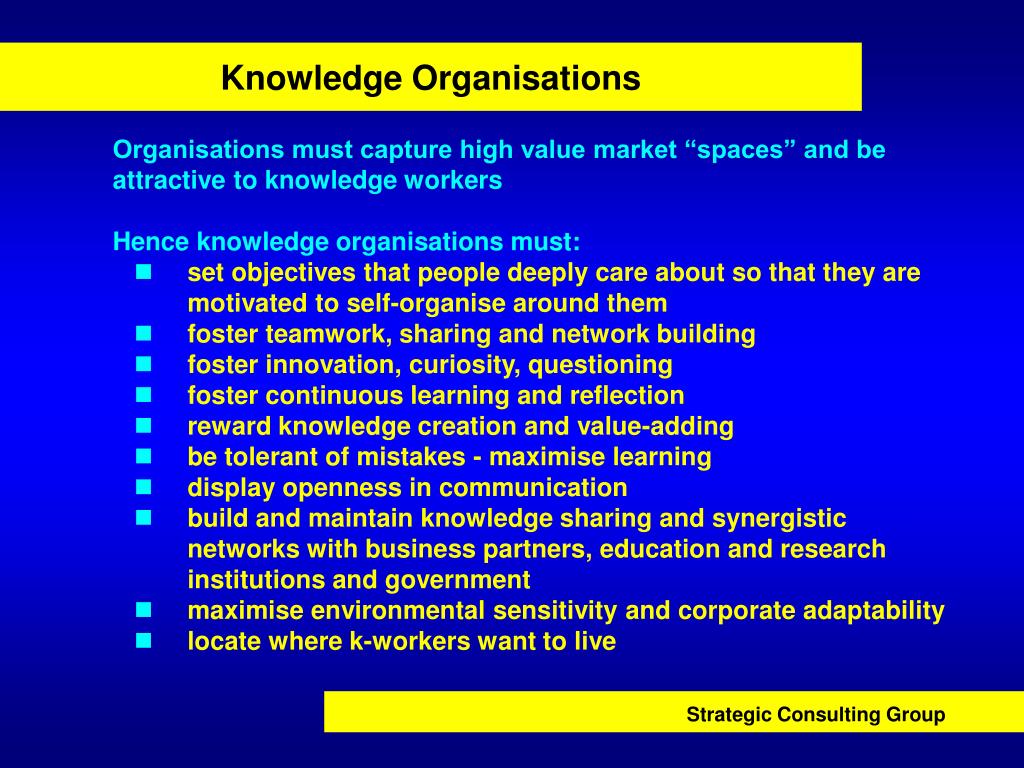 Knowledge Organisations

Organisations must capture high value market “spaces” and be attractive to knowledge workers

Hence knowledge organisations must:
- set objectives that people deeply care about so that they are motivated to self-organise around them
- foster teamwork, sharing and network building
- foster innovation, curiosity, questioning
- foster continuous learning and reflection
- reward knowledge creation and value-adding
- be tolerant of mistakes - maximise learning
- display openness in communication
- build and maintain knowledge sharing and synergistic networks with business partners, education and research institutions and government
- maximise environmental sensitivity and corporate adaptability
- locate where k-workers want to live

Strategic Consulting Group